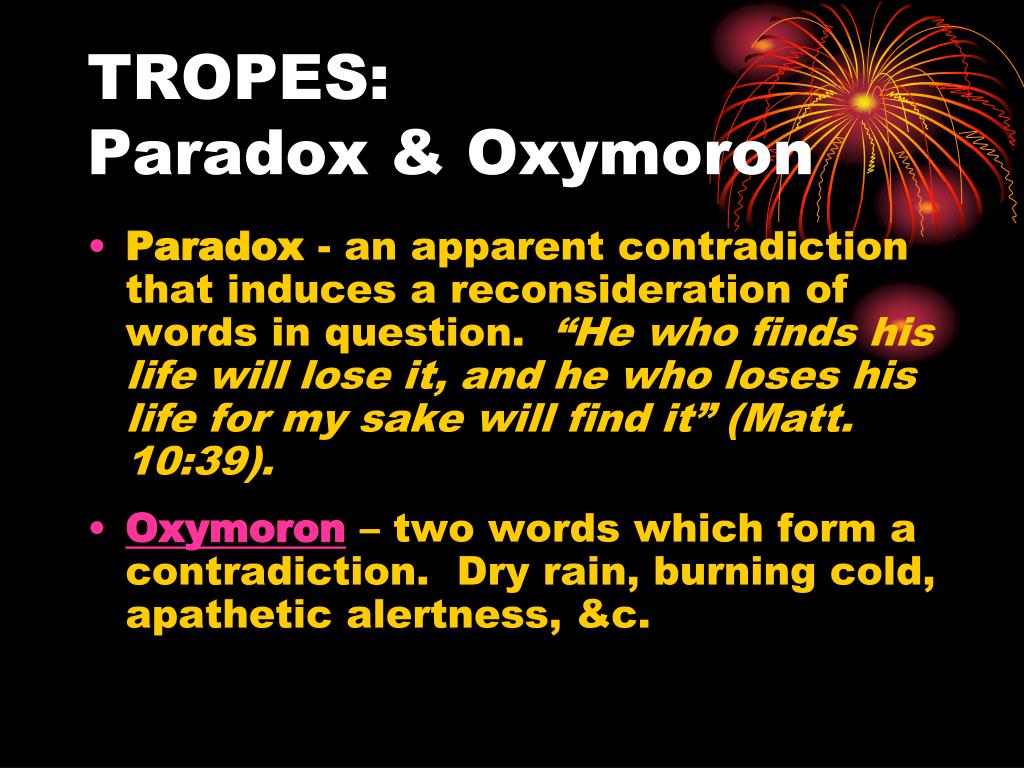 TROPES:
Paradox & Oxymoron

• Paradox - an apparent contradiction that induces a reconsideration of words in question. "He who finds his life will lose it, and he who loses his life for my sake will find it" (Matt. 10:39).

• Oxymoron – two words which form a contradiction. Dry rain, burning cold, apathetic alertness, &c.